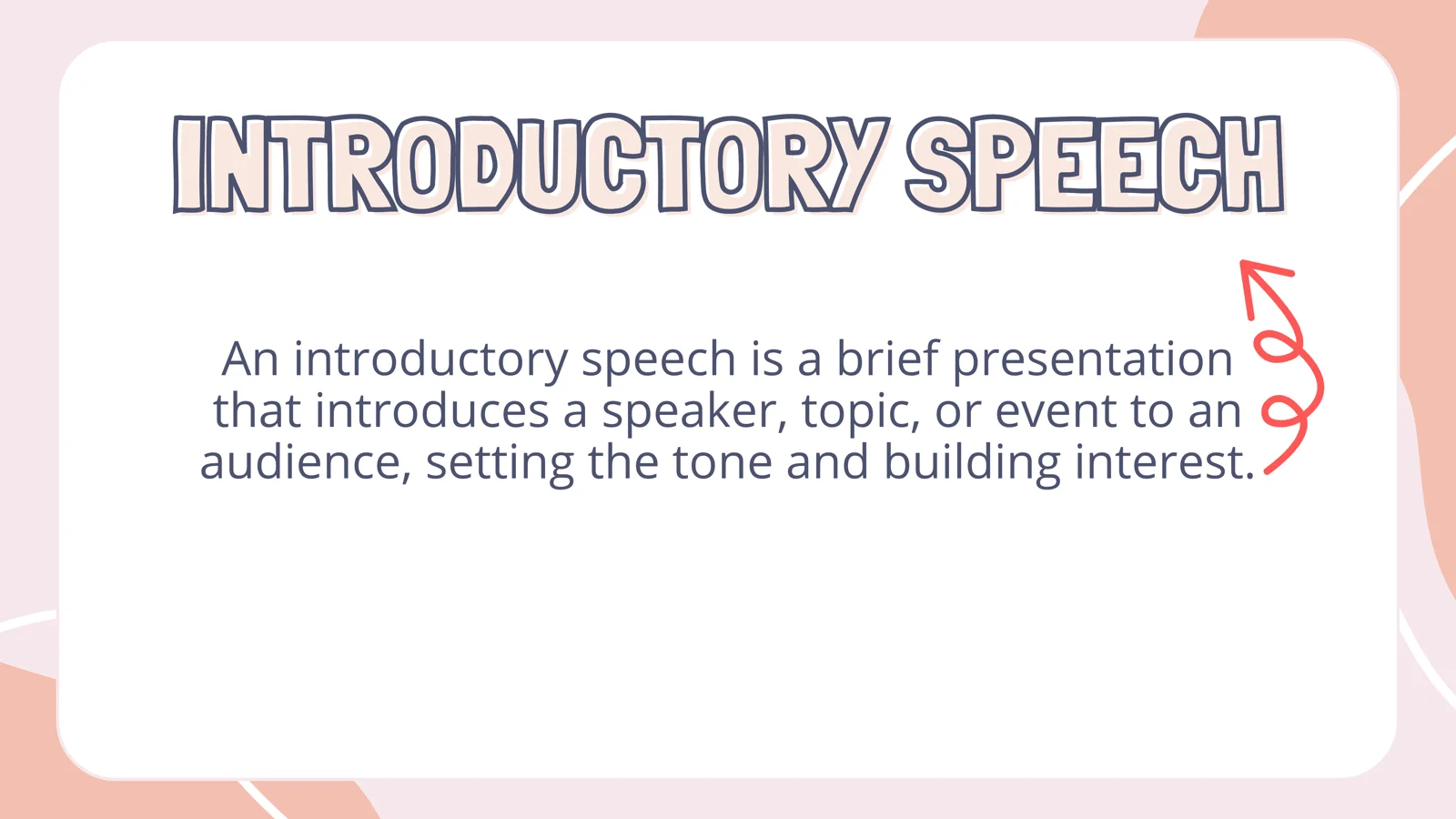 INTRODUCTORY SPEECH

An introductory speech is a brief presentation that introduces a speaker, topic, or event to an audience, setting the tone and building interest.